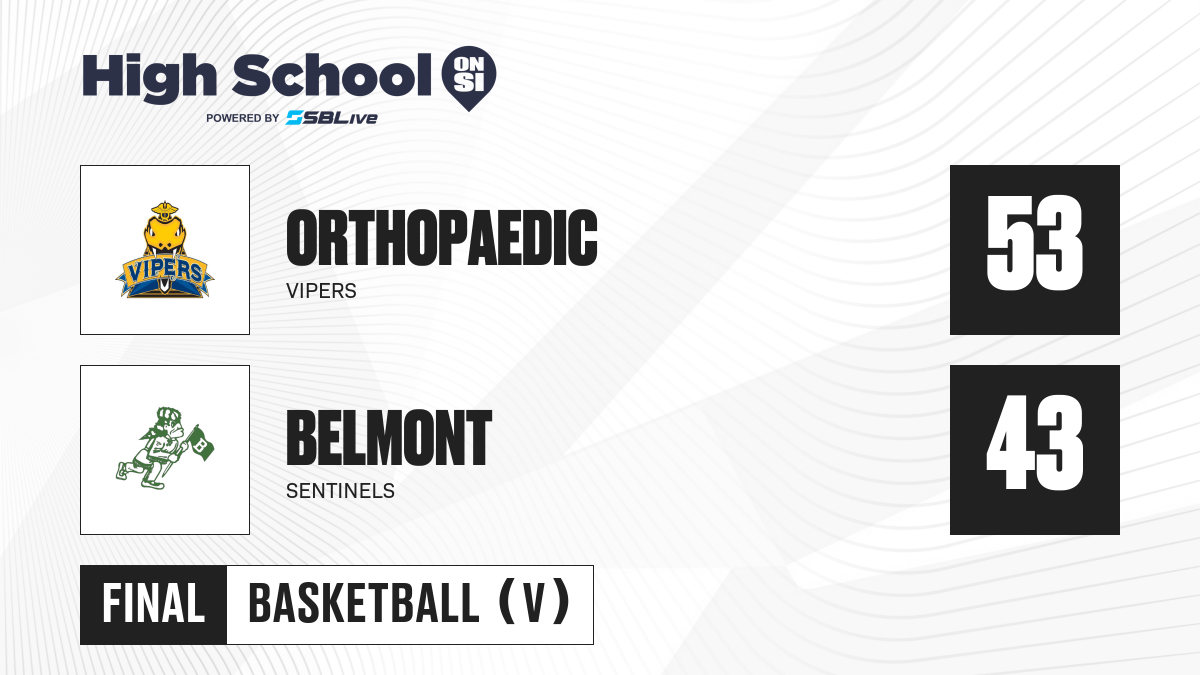 High School ON SI
POWERED BY SBLive

VIPERS

ORTHOPAEDIC
VIPERS

53

B

BELMONT
SENTINELS

43

FINAL BASKETBALL (V)